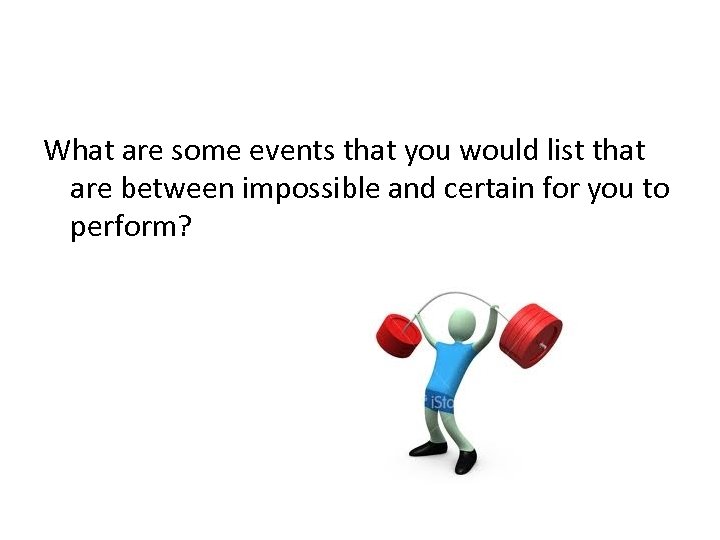 What are some events that you would list that are between impossible and certain for you to perform?

iSto